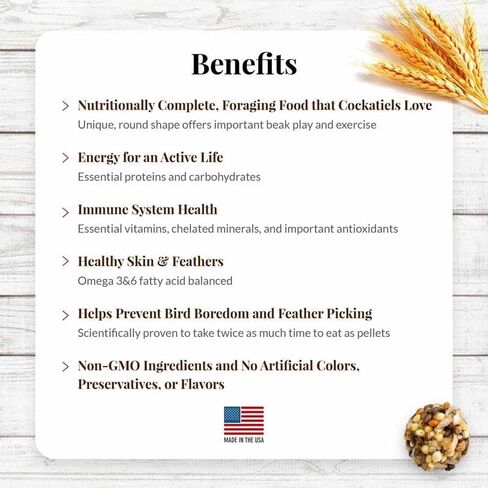 Benefits

> Nutritionally Complete, Foraging Food that Cockatiels Love
Unique, round shape offers important beak play and exercise

> Energy for an Active Life
Essential proteins and carbohydrates

> Immune System Health
Essential vitamins, chelated minerals, and important antioxidants

> Healthy Skin & Feathers
Omega 3&6 fatty acid balanced

> Helps Prevent Bird Boredom and Feather Picking
Scientifically proven to take twice as much time to eat as pellets

> Non-GMO Ingredients and No Artificial Colors, Preservatives, or Flavors

MADE IN THE USA